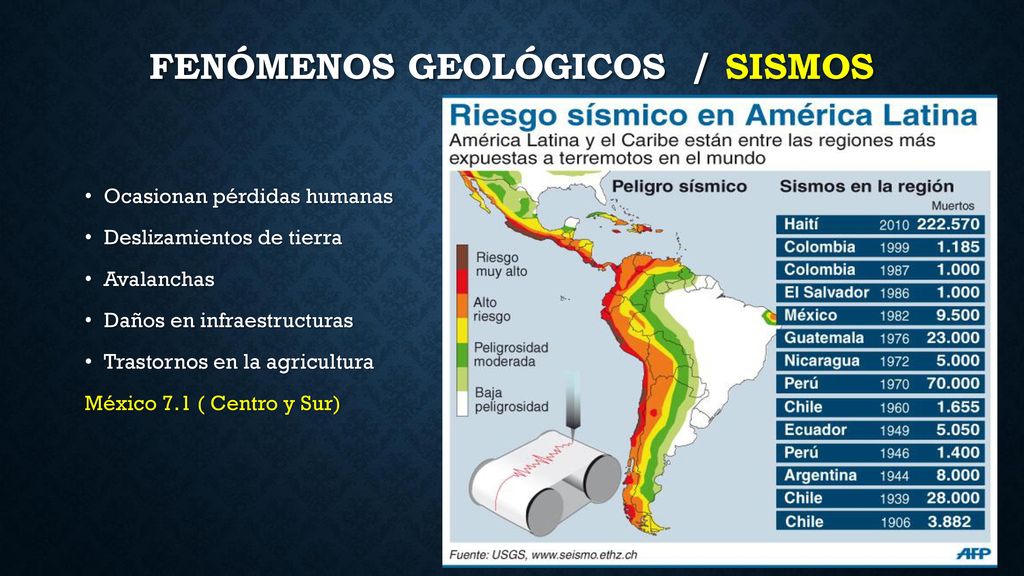 FENÓMENOS GEOLÓGICOS / SISMOS

• Ocasionan pérdidas humanas
• Deslizamientos de tierra
• Avalanchas
• Daños en infraestructuras
• Trastornos en la agricultura

México 7.1 ( Centro y Sur)

Riesgo sísmico en América Latina

América Latina y el Caribe están entre las regiones más expuestas a terremotos en el mundo

Peligro sísmico

Riesgo muy alto
Alto riesgo
Peligrosidad moderada
Baja peligrosidad

Sismos en la región

| | | Muertos |
|---|---|---|
| Haití | 2010 | 222.570 |
| Colombia | 1999 | 1.185 |
| Colombia | 1987 | 1.000 |
| El Salvador | 1986 | 1.000 |
| México | 1982 | 9.500 |
| Guatemala | 1976 | 23.000 |
| Nicaragua | 1972 | 5.000 |
| Perú | 1970 | 70.000 |
| Chile | 1960 | 1.655 |
| Ecuador | 1949 | 5.050 |
| Perú | 1946 | 1.400 |
| Argentina | 1944 | 8.000 |
| Chile | 1939 | 28.000 |
| Chile | 1906 | 3.882 |

Fuente: USGS, www.seismo.ethz.ch

AFP